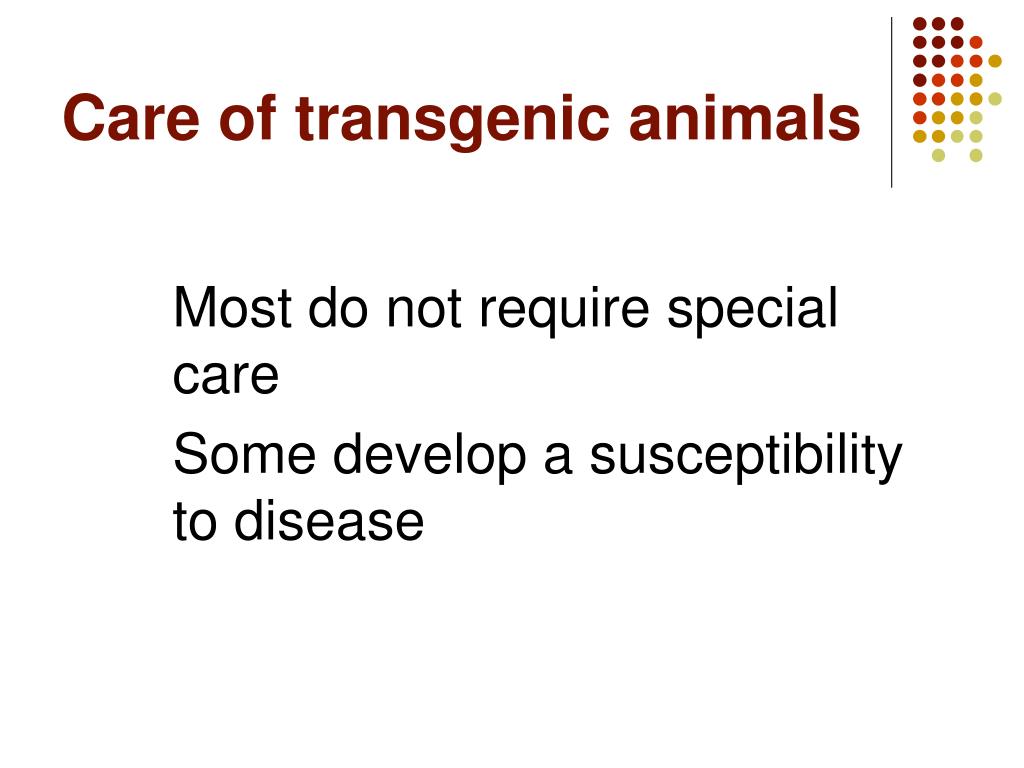 Care of transgenic animals

Most do not require special care

Some develop a susceptibility to disease